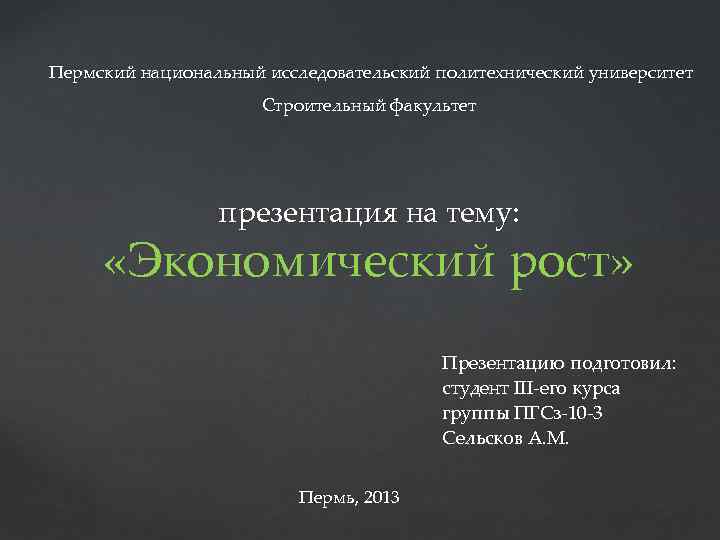 Пермский национальный исследовательский политехнический университет
Строительный факультет

презентация на тему:
«Экономический рост»

Презентацию подготовил:
студент III-его курса
группы ПГСз-10-3
Сельсков А.М.

Пермь, 2013